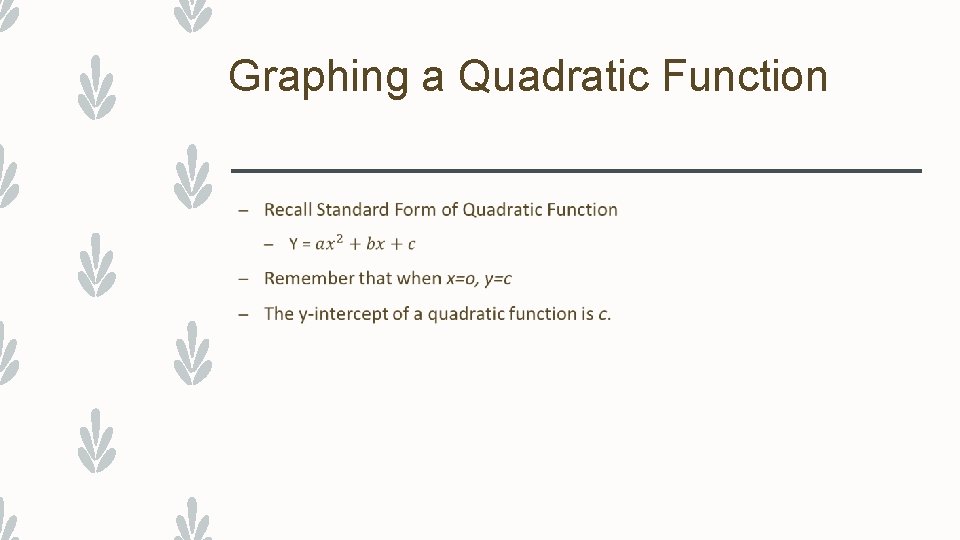 Graphing a Quadratic Function

– Recall Standard Form of Quadratic Function

– Y = $ax^2 + bx + c$

– Remember that when x=o, y=c

– The y-intercept of a quadratic function is c.